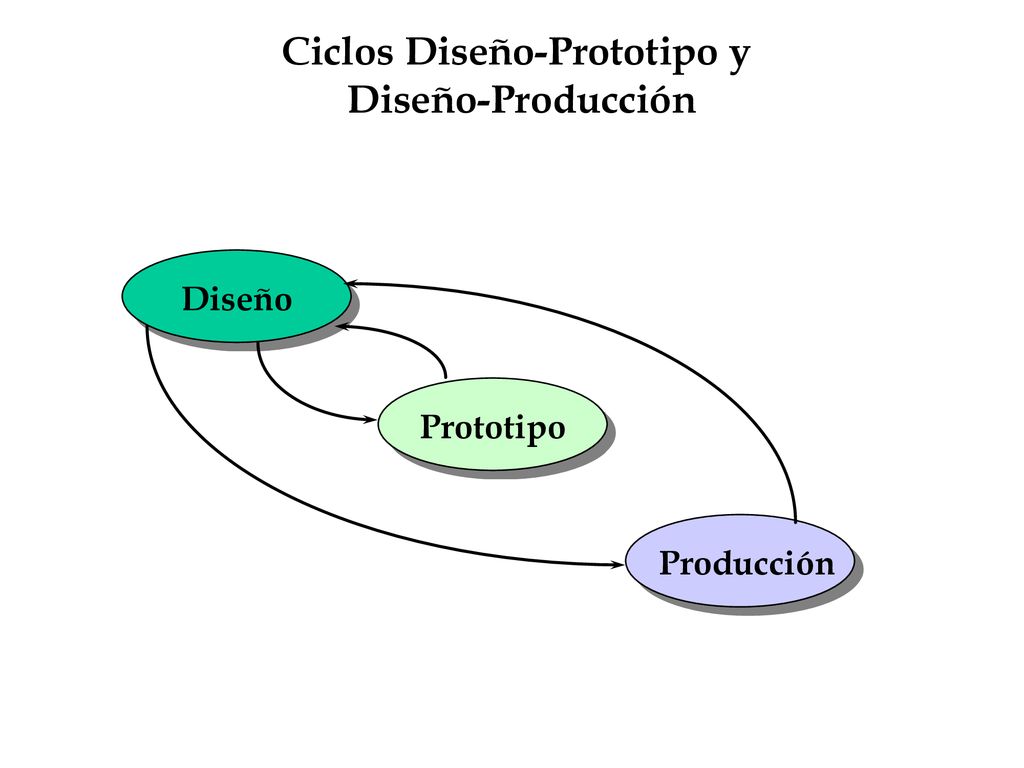 Ciclos Diseño-Prototipo y Diseño-Producción

Diseño

Prototipo

Producción